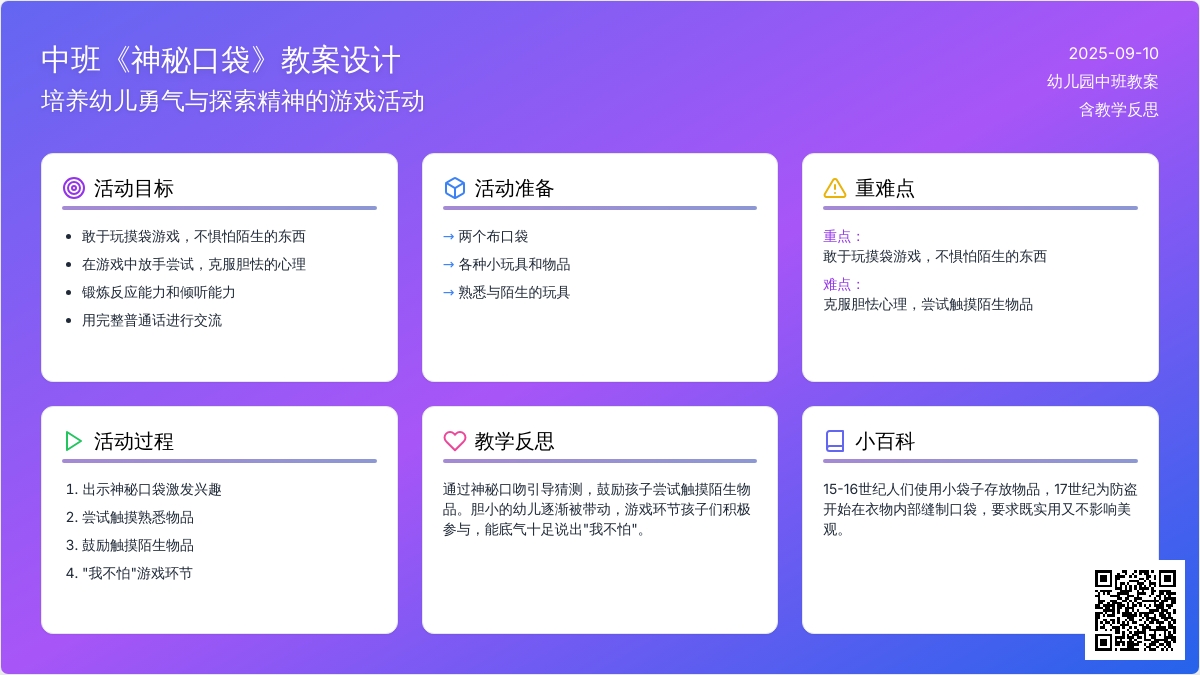 中班《神秘口袋》教案设计
培养幼儿勇气与探索精神的游戏活动

2025-09-10
幼儿园中班教案
含教学反思

活动目标

- 敢于玩摸袋游戏，不惧怕陌生的东西
- 在游戏中放手尝试，克服胆怯的心理
- 锻炼反应能力和倾听能力
- 用完整普通话进行交流

活动准备

→ 两个布口袋
→ 各种小玩具和物品
→ 熟悉与陌生的玩具

重难点

重点：
敢于玩摸袋游戏，不惧怕陌生的东西
难点：
克服胆怯心理，尝试触摸陌生物品

活动过程

1. 出示神秘口袋激发兴趣
2. 尝试触摸熟悉物品
3. 鼓励触摸陌生物品
4. "我不怕"游戏环节

教学反思

通过神秘口吻引导猜测，鼓励孩子尝试触摸陌生物品。胆小的幼儿逐渐被带动，游戏环节孩子们积极参与，能底气十足说出"我不怕"。

小百科

15-16世纪人们使用小袋子存放物品，17世纪为防盗开始在衣物内部缝制口袋，要求既实用又不影响美观。